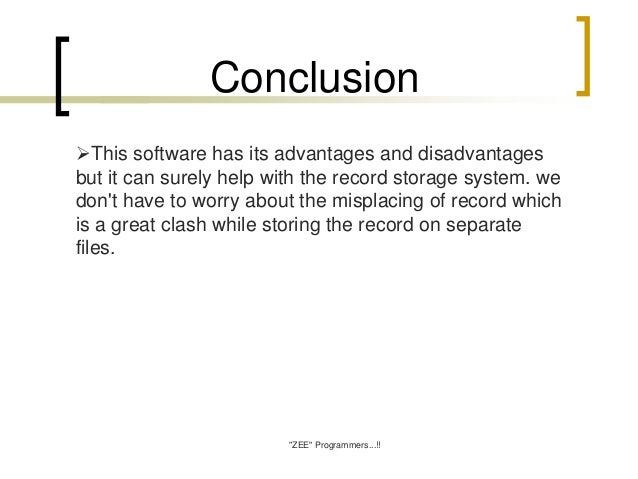 Conclusion

➢This software has its advantages and disadvantages but it can surely help with the record storage system. we don't have to worry about the misplacing of record which is a great clash while storing the record on separate files.

"ZEE" Programmers...!!